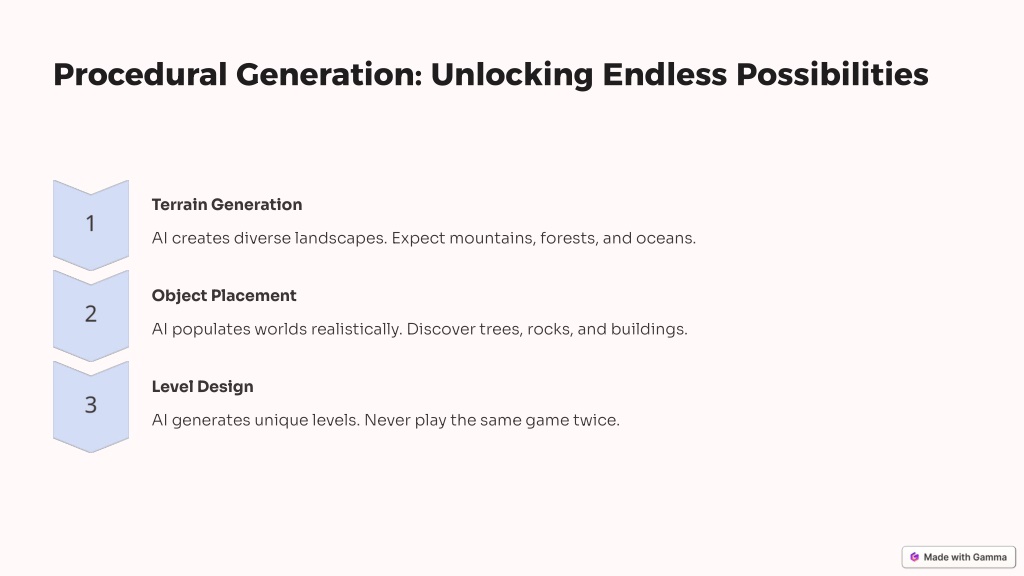 Procedural Generation: Unlocking Endless Possibilities

1

Terrain Generation

AI creates diverse landscapes. Expect mountains, forests, and oceans.

2

Object Placement

AI populates worlds realistically. Discover trees, rocks, and buildings.

3

Level Design

AI generates unique levels. Never play the same game twice.

Made with Gamma